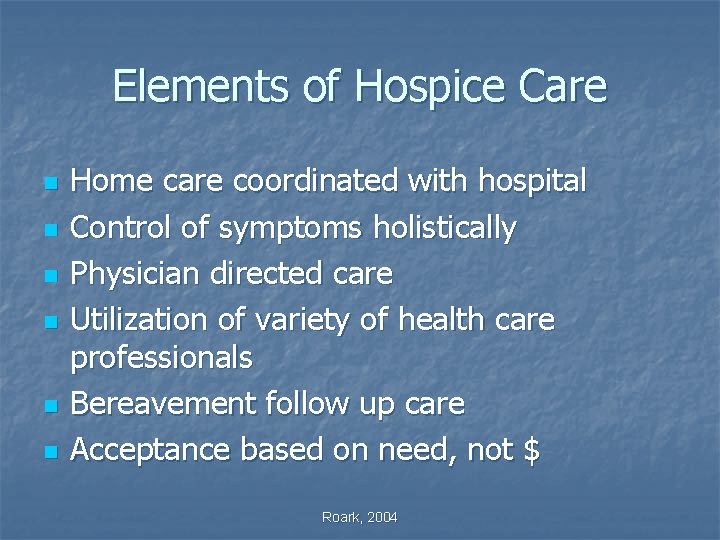 Elements of Hospice Care

- Home care coordinated with hospital
- Control of symptoms holistically
- Physician directed care
- Utilization of variety of health care professionals
- Bereavement follow up care
- Acceptance based on need, not \$

Roark, 2004